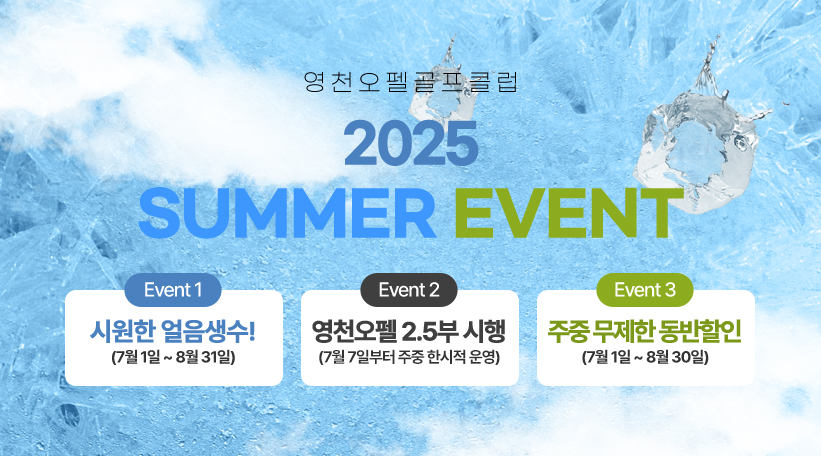 영천오펠골프클럽

2025
SUMMER EVENT

Event 1
시원한 얼음생수!
(7월 1일 ~ 8월 31일)

Event 2
영천오펠 2.5부 시행
(7월 7일부터 주중 한시적 운영)

Event 3
주중 무제한 동반할인
(7월 1일 ~ 8월 30일)